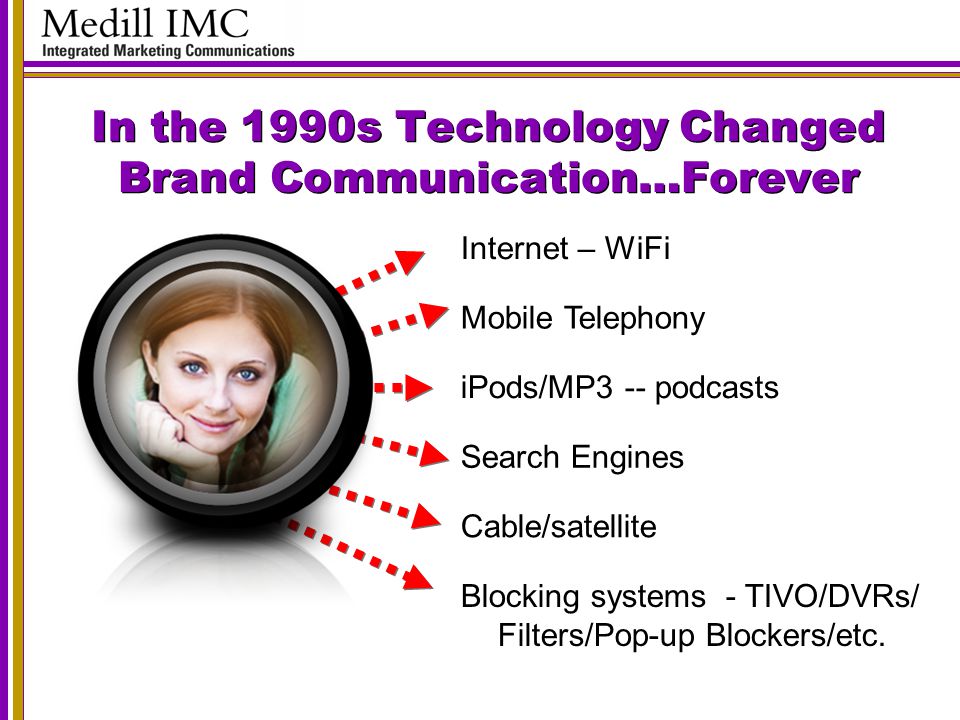 Medill IMC
Integrated Marketing Communications

In the 1990s Technology Changed Brand Communication...Forever

Internet – WiFi

Mobile Telephony

iPods/MP3 -- podcasts

Search Engines

Cable/satellite

Blocking systems - TIVO/DVRs/ Filters/Pop-up Blockers/etc.